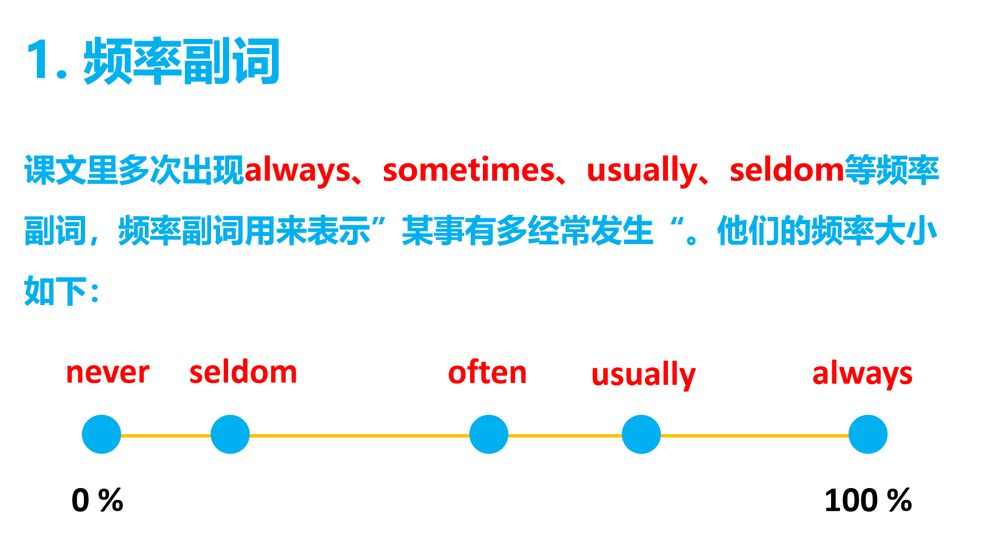 1. 频率副词

课文里多次出现always、sometimes、usually、seldom等频率副词，频率副词用来表示”某事有多经常发生“。他们的频率大小如下：

never seldom often usually always

0 % 100 %